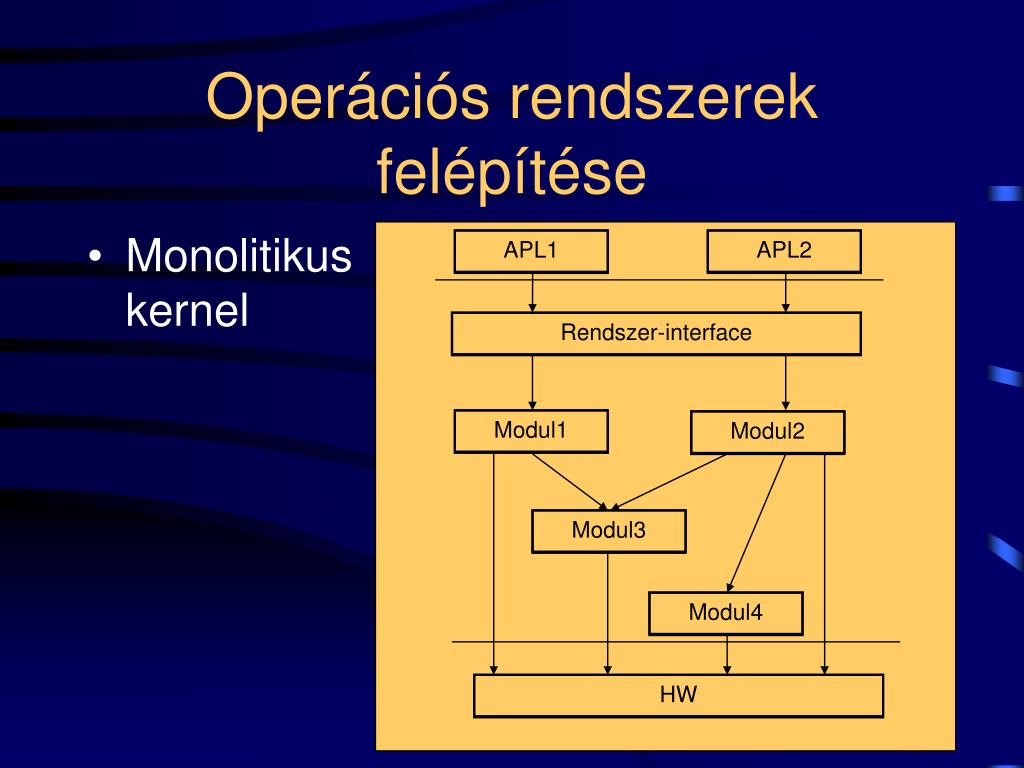 Operációs rendszerek felépítése

• Monolitikus kernel

APL1
APL2
Rendszer-interface
Modul1
Modul2
Modul3
Modul4
HW